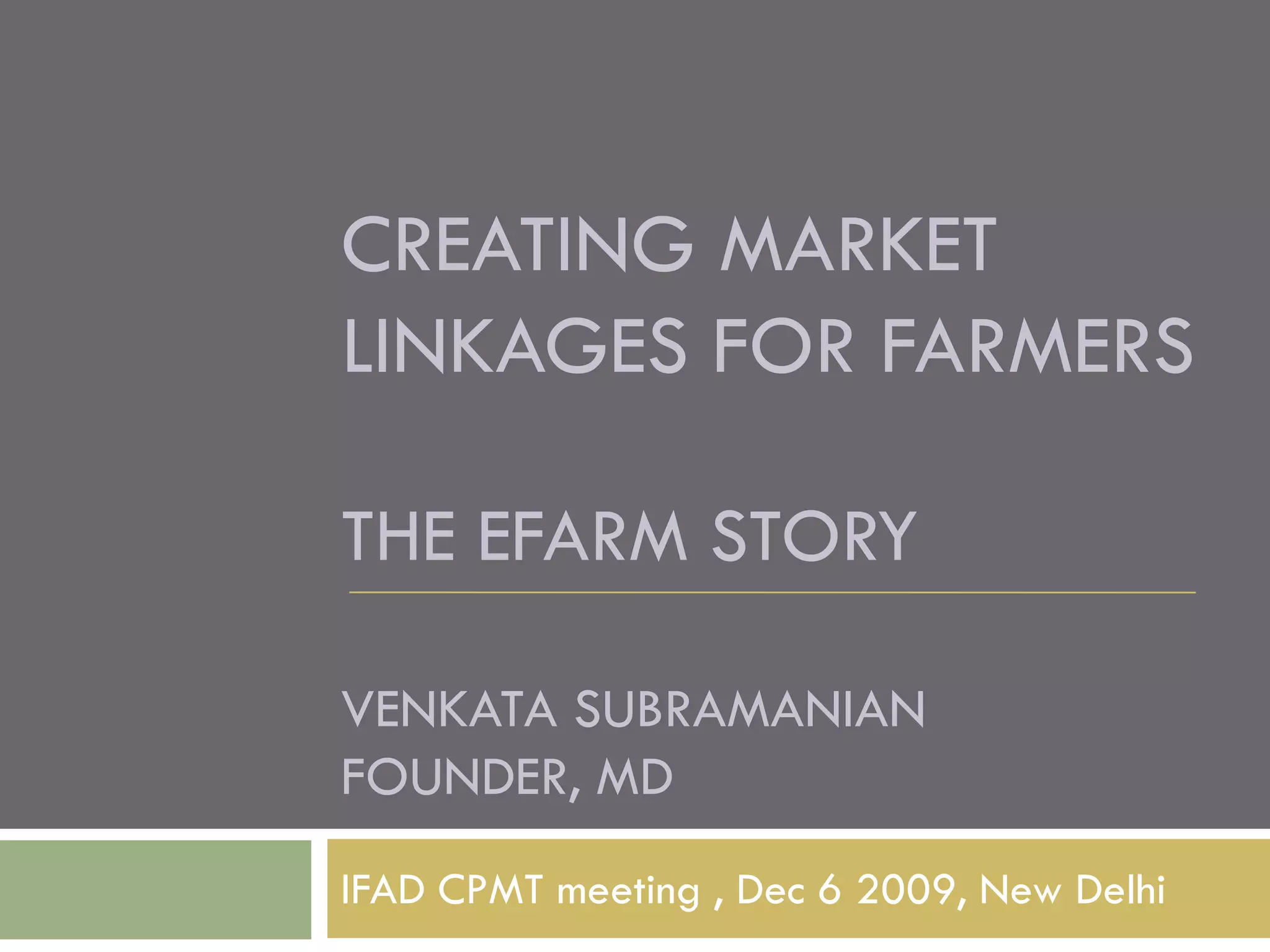 CREATING MARKET LINKAGES FOR FARMERS

THE EFARM STORY

VENKATA SUBRAMANIAN
FOUNDER, MD

IFAD CPMT meeting , Dec 6 2009, New Delhi